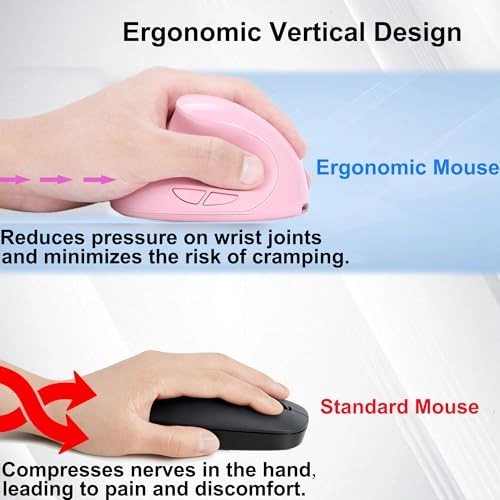 Ergonomic Vertical Design

Ergonomic Mouse

Reduces pressure on wrist joints and minimizes the risk of cramping.

Standard Mouse

Compresses nerves in the hand, leading to pain and discomfort.